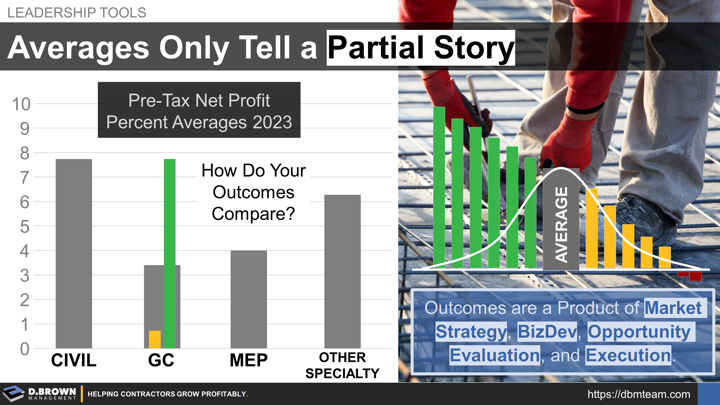 LEADERSHIP TOOLS

Averages Only Tell a Partial Story

Pre-Tax Net Profit Percent Averages 2023

10
9
8
7
6
5
4
3
2
1
0

How Do Your Outcomes Compare?

CIVIL
GC
MEP
OTHER SPECIALTY

AVERAGE

Outcomes are a Product of Market Strategy, BizDev, Opportunity Evaluation, and Execution.

D.BROWN MANAGEMENT
HELPING CONTRACTORS GROW PROFITABLY.
https://dbmteam.com